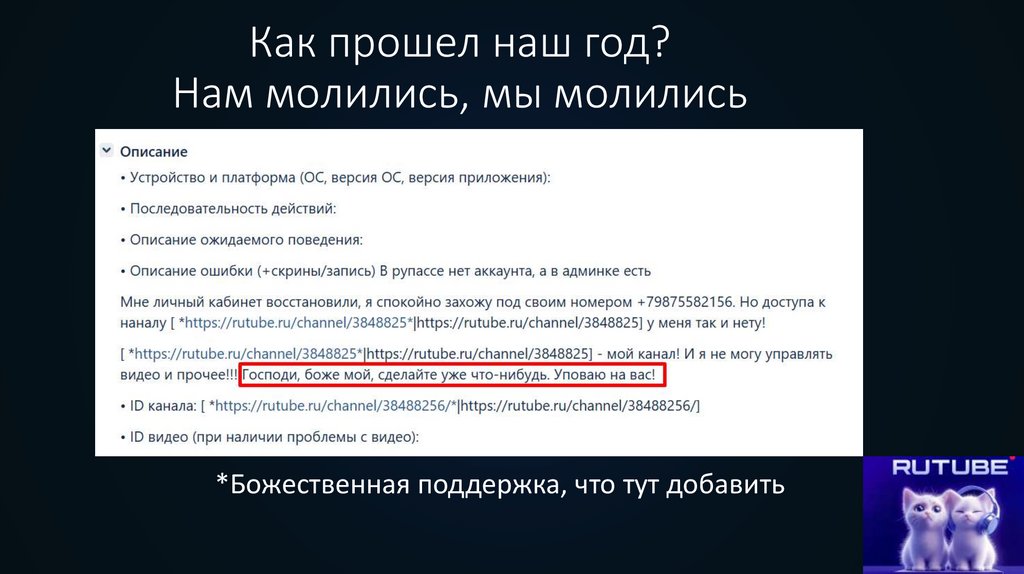 Как прошел наш год?
Нам молились, мы молились

Описание

• Устройство и платформа (ОС, версия ОС, версия приложения):

• Последовательность действий:

• Описание ожидаемого поведения:

• Описание ошибки (+скрины/запись) В рупассе нет аккаунта, а в админке есть

Мне личный кабинет восстановили, я спокойно захожу под своим номером +79875582156. Но доступа к наналу [ *https://rutube.ru/channel/3848825*|https://rutube.ru/channel/3848825] у меня так и нету!

[ *https://rutube.ru/channel/3848825*|https://rutube.ru/channel/3848825] - мой канал! И я не могу управлять видео и прочее!!! Господи, боже мой, сделайте уже что-нибудь. Уповаю на вас!

• ID канала: [ *https://rutube.ru/channel/38488256/*|https://rutube.ru/channel/38488256/]

• ID видео (при наличии проблемы с видео):

*Божественная поддержка, что тут добавить

RUTUBE